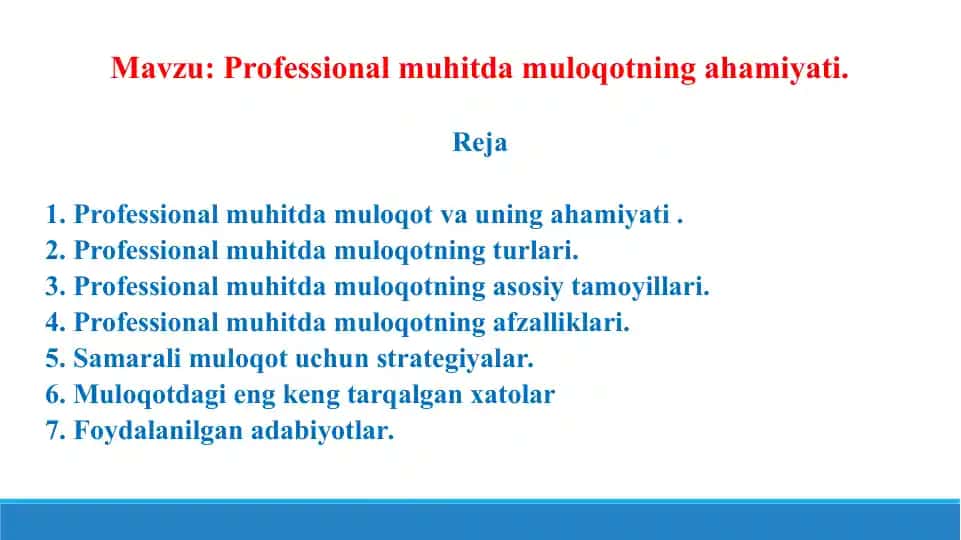 Mavzu: Professional muhitda muloqotning ahamiyati.

Reja

1. Professional muhitda muloqot va uning ahamiyati .
2. Professional muhitda muloqotning turlari.
3. Professional muhitda muloqotning asosiy tamoyillari.
4. Professional muhitda muloqotning afzalliklari.
5. Samarali muloqot uchun strategiyalar.
6. Muloqotdagi eng keng tarqalgan xatolar
7. Foydalanilgan adabiyotlar.